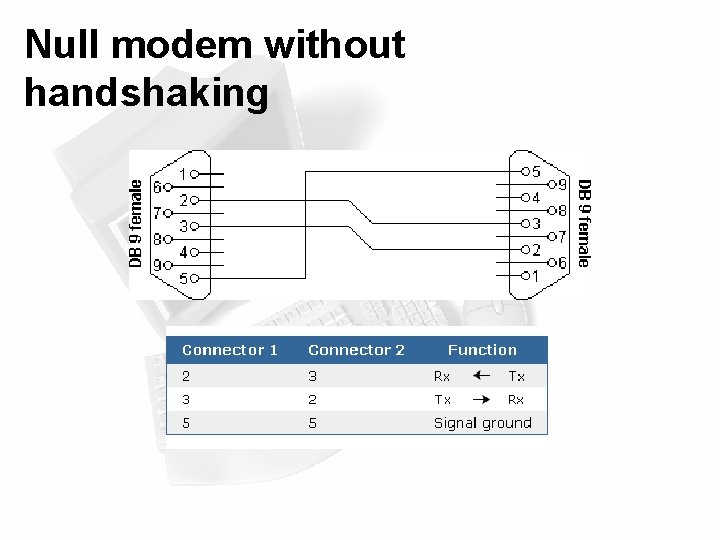 Null modem without handshaking

DB 9 female

1
6
2
7
3
8
4
9
5

5
9
4
8
3
7
2
6
1

DB 9 female

| Connector 1 | Connector 2 | Function |
|---|---|---|
| 2 | 3 | Rx ← Tx |
| 3 | 2 | Tx → Rx |
| 5 | 5 | Signal ground |